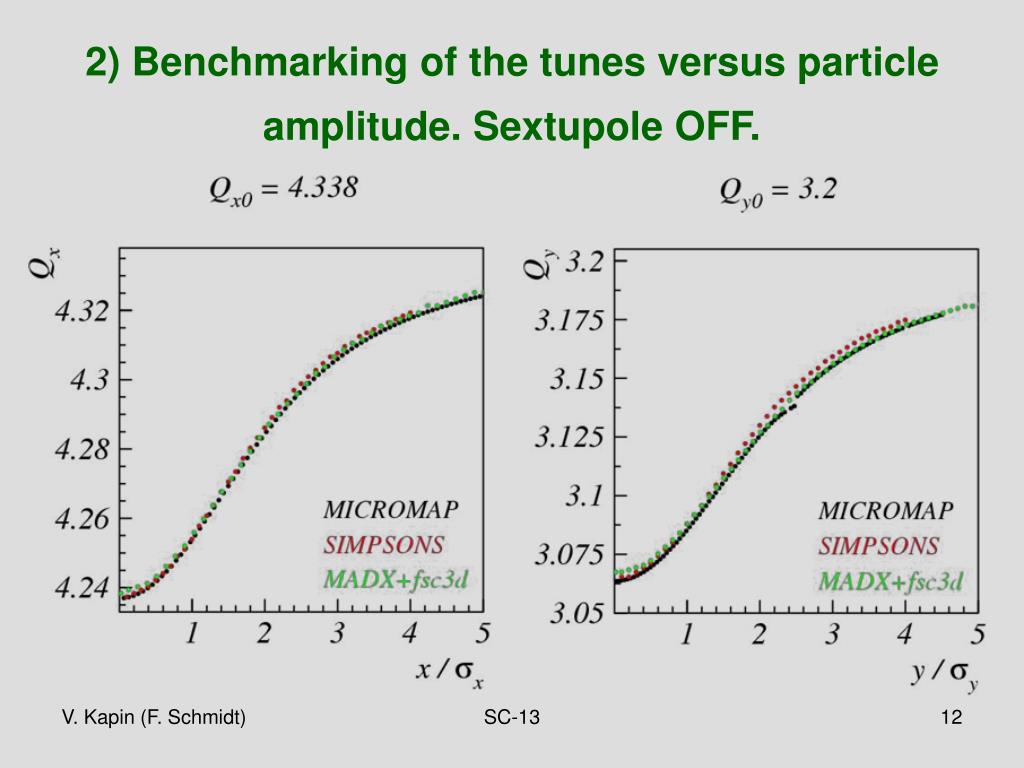 2) Benchmarking of the tunes versus particle amplitude. Sextupole OFF.

$Q_{x0} = 4.338$

$Q_x$

4.32
4.3
4.28
4.26
4.24

MICROMAP
SIMPSONS
MADX+fsc3d

1 2 3 4 5

$x / \sigma_x$

$Q_{y0} = 3.2$

$Q_y$

3.2
3.175
3.15
3.125
3.1
3.075
3.05

MICROMAP
SIMPSONS
MADX+fsc3d

1 2 3 4 5

$y / \sigma_y$

V. Kapin (F. Schmidt)
SC-13
12